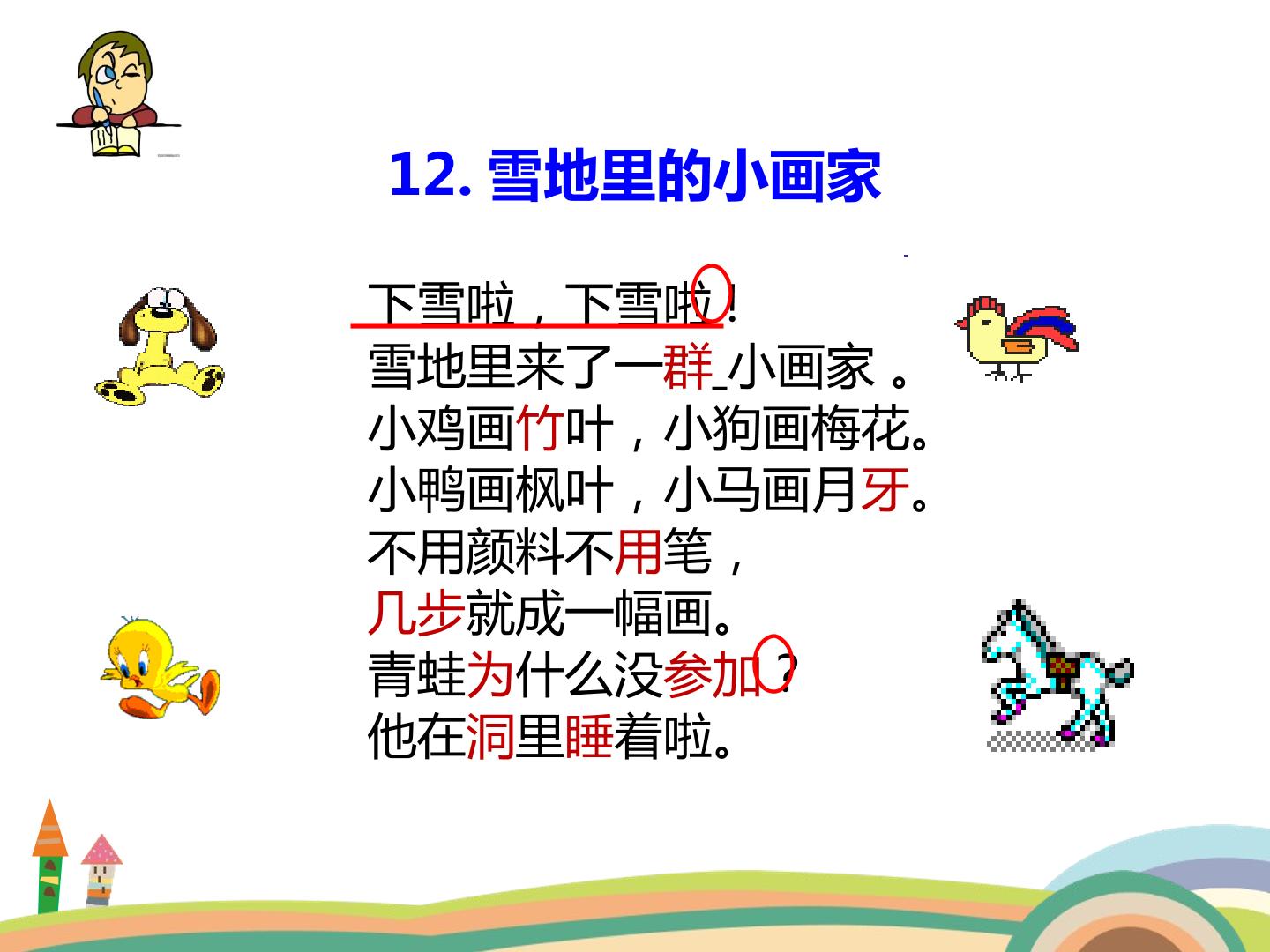 12.雪地里的小画家

下雪啦，下雪啦！
雪地里来了一群小画家。
小鸡画竹叶，小狗画梅花。
小鸭画枫叶，小马画月牙。
不用颜料不用笔，
几步就成一幅画。
青蛙为什么没参加？
他在洞里睡着啦。